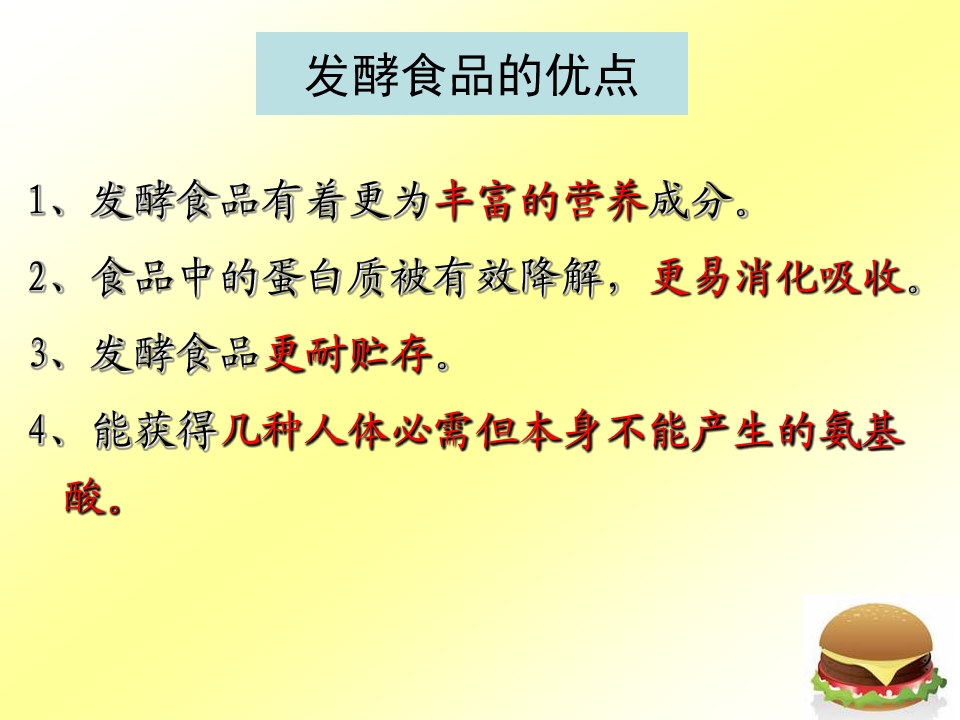 发酵食品的优点

1、发酵食品有着更为丰富的营养成分。

2、食品中的蛋白质被有效降解，更易消化吸收。

3、发酵食品更耐贮存。

4、能获得几种人体必需但本身不能产生的氨基酸。